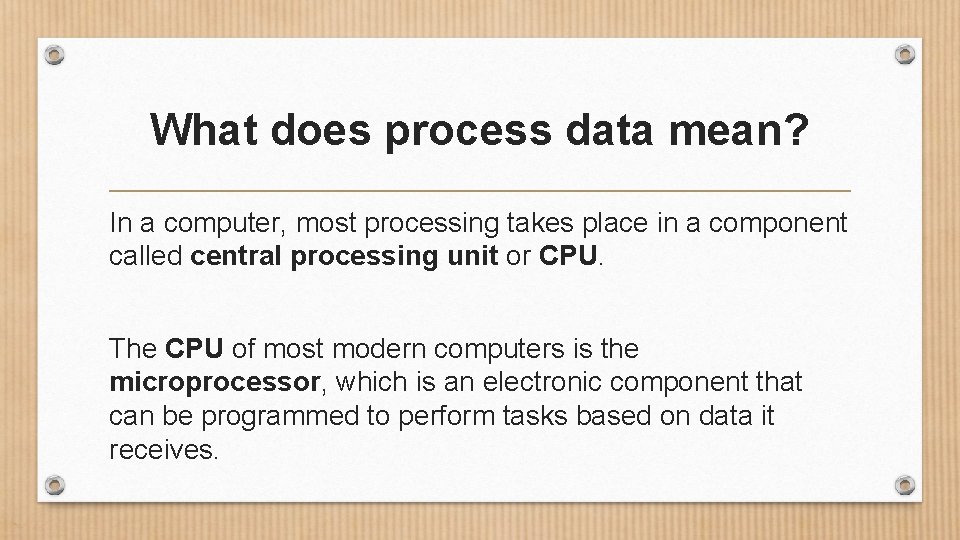 What does process data mean?

In a computer, most processing takes place in a component called central processing unit or CPU.

The CPU of most modern computers is the microprocessor, which is an electronic component that can be programmed to perform tasks based on data it receives.